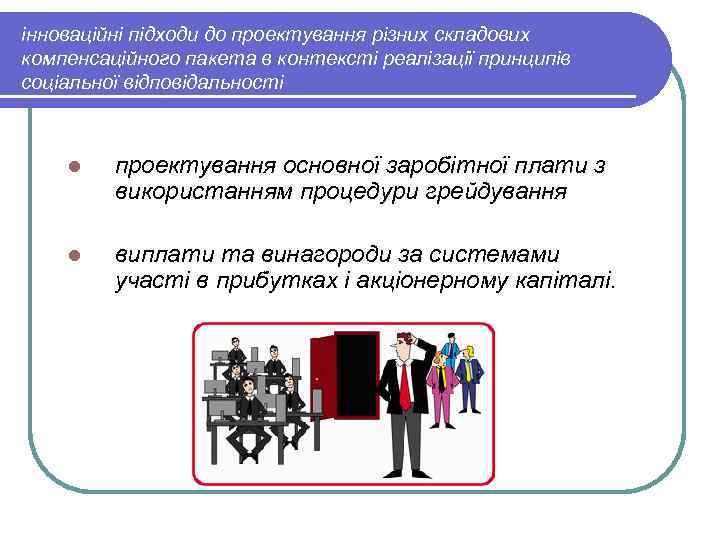 інноваційні підходи до проектування різних складових компенсаційного пакета в контексті реалізації принципів соціальної відповідальності

проектування основної заробітної плати з використанням процедури грейдування

виплати та винагороди за системами участі в прибутках і акціонерному капіталі.